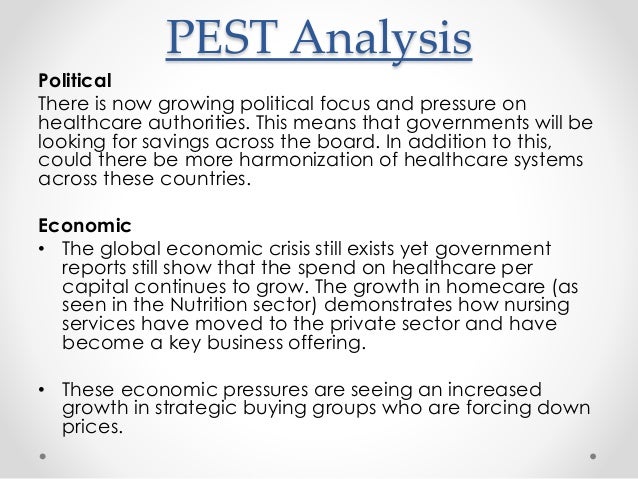 PEST Analysis

Political
There is now growing political focus and pressure on healthcare authorities. This means that governments will be looking for savings across the board. In addition to this, could there be more harmonization of healthcare systems across these countries.

Economic
• The global economic crisis still exists yet government reports still show that the spend on healthcare per capital continues to grow. The growth in homecare (as seen in the Nutrition sector) demonstrates how nursing services have moved to the private sector and have become a key business offering.

• These economic pressures are seeing an increased growth in strategic buying groups who are forcing down prices.